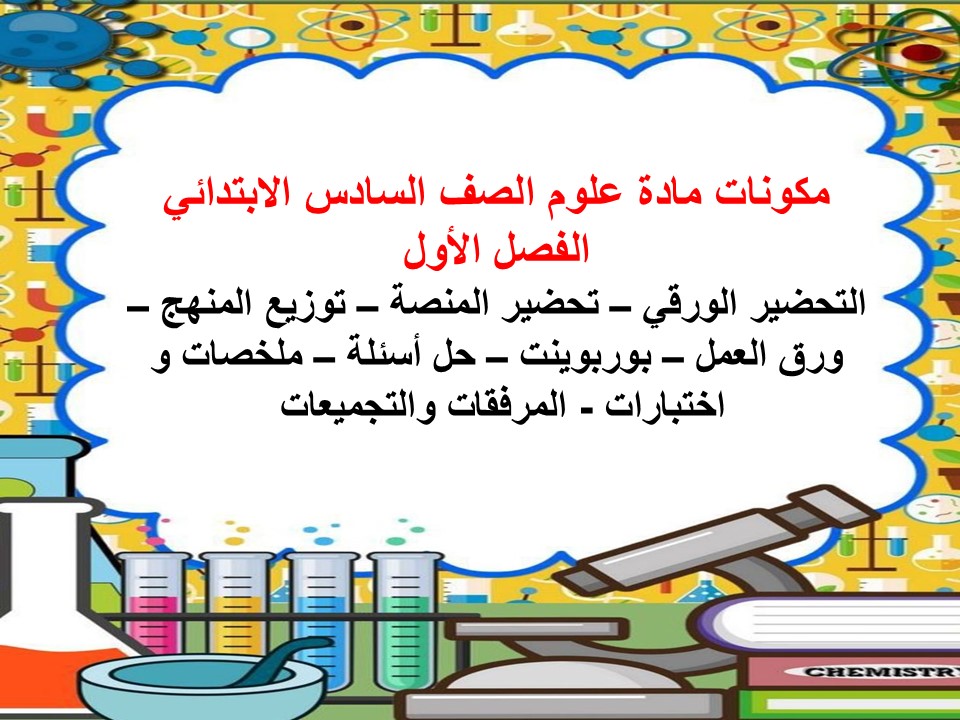 مكونات مادة علوم الصف السادس الابتدائي
الفصل الأول
التحضير الورقي – تحضير المنصة – توزيع المنهج – ورق العمل – بوربوينت – حل أسئلة – ملخصات و اختبارات - المرفقات والتجميعات

CHEMISTRY